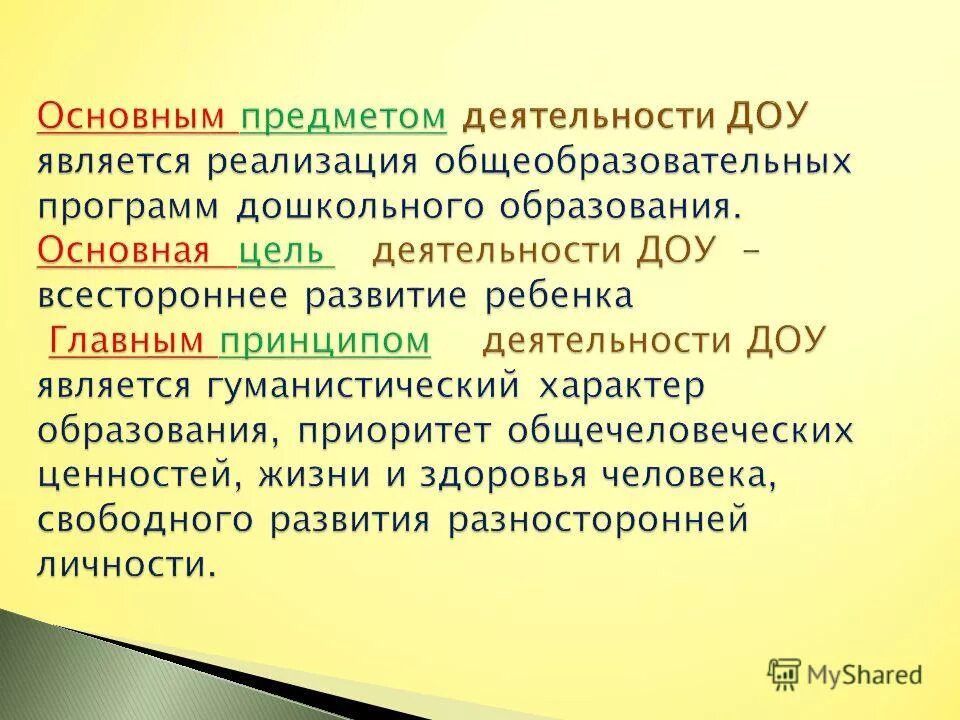 Основным предметом деятельности ДОУ является реализация общеобразовательных программ дошкольного образования.
Основная цель деятельности ДОУ – всестороннее развитие ребенка
Главным принципом деятельности ДОУ является гуманистический характер образования, приоритет общечеловеческих ценностей, жизни и здоровья человека, свободного развития разносторонней личности.

MyShared